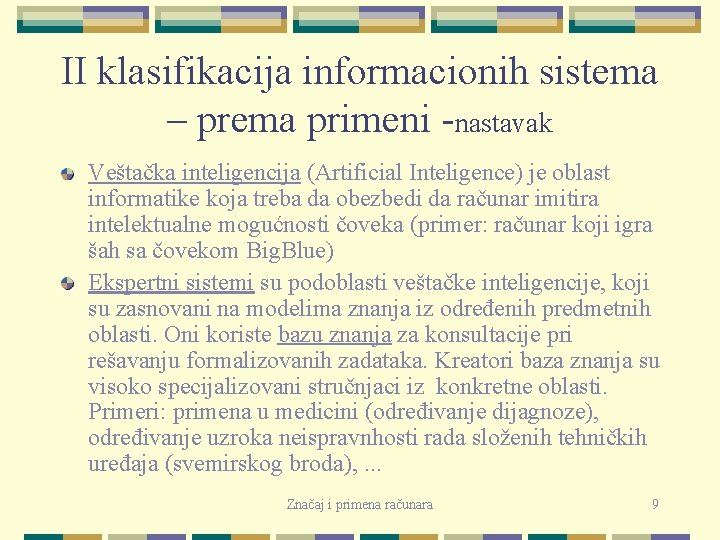 II klasifikacija informacionih sistema – prema primeni -nastavak

Veštačka inteligencija (Artificial Inteligence) je oblast informatike koja treba da obezbedi da računar imitira intelektualne mogućnosti čoveka (primer: računar koji igra šah sa čovekom BigBlue)

Ekspertni sistemi su podoblasti veštačke inteligencije, koji su zasnovani na modelima znanja iz određenih predmetnih oblasti. Oni koriste bazu znanja za konsultacije pri rešavanju formalizovanih zadataka. Kreatori baza znanja su visoko specijalizovani stručnjaci iz konkretne oblasti. Primeri: primena u medicini (određivanje dijagnoze), određivanje uzroka neispravnhosti rada složenih tehničkih uređaja (svemirskog broda), ...

Značaj i primena računara

9